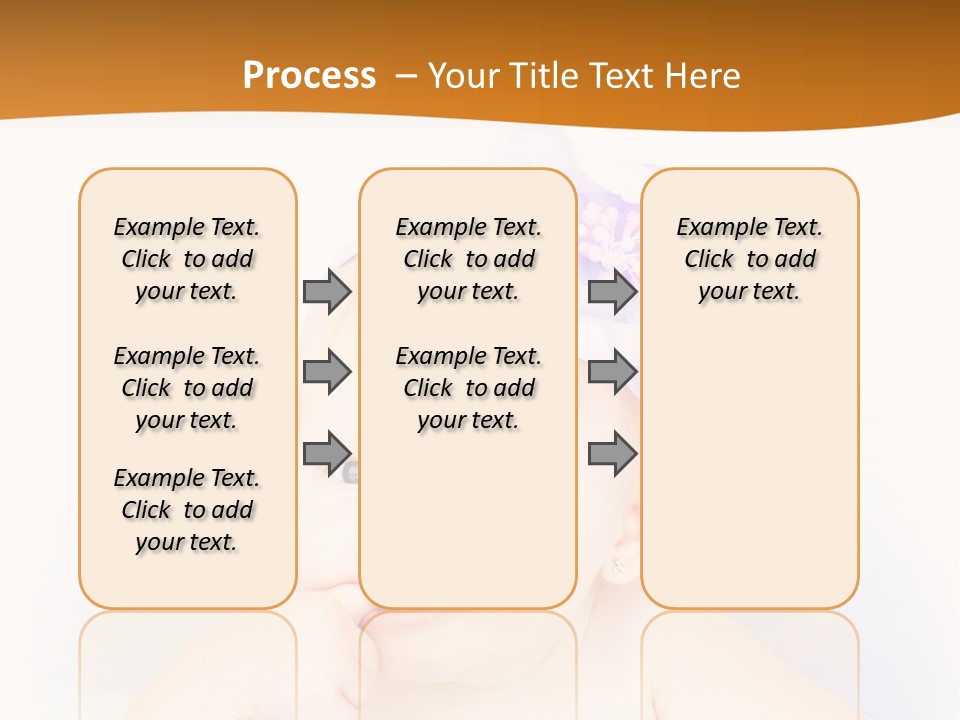 Process – Your Title Text Here

Example Text. Click to add your text.

Example Text. Click to add your text.

Example Text. Click to add your text.

Example Text. Click to add your text.

Example Text. Click to add your text.

Example Text. Click to add your text.